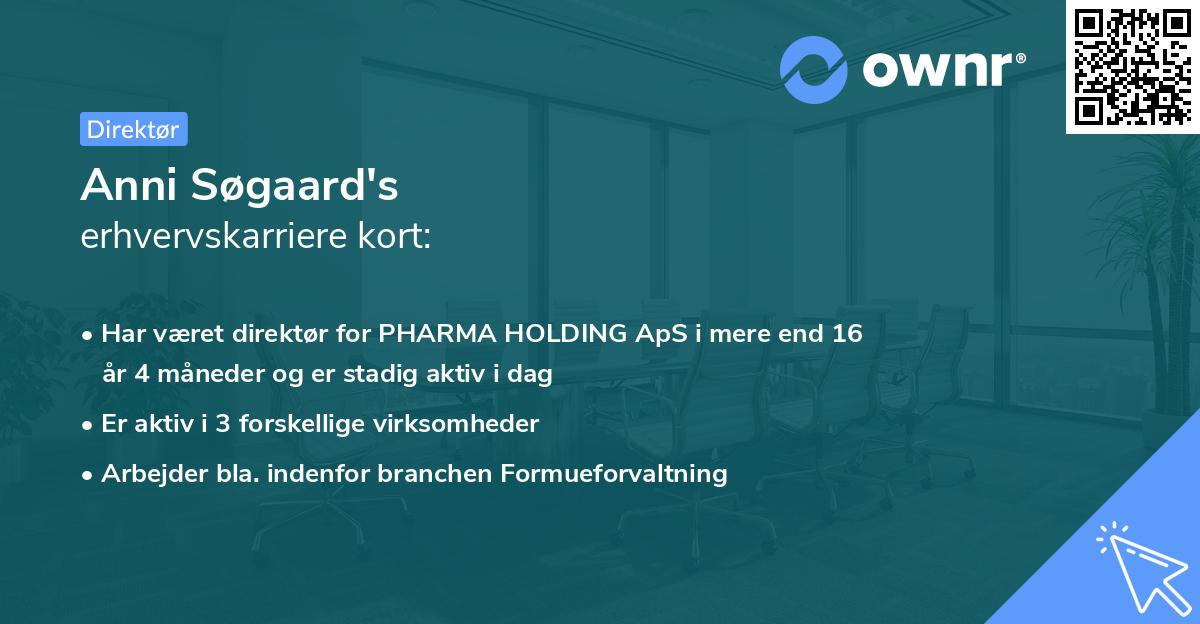 ownr®

Direktør

Anni Søgaard's
erhvervskarriere kort:

• Har været direktør for PHARMA HOLDING ApS i mere end 16 år 4 måneder og er stadig aktiv i dag

• Er aktiv i 3 forskellige virksomheder

• Arbejder bla. indenfor branchen Formueforvaltning